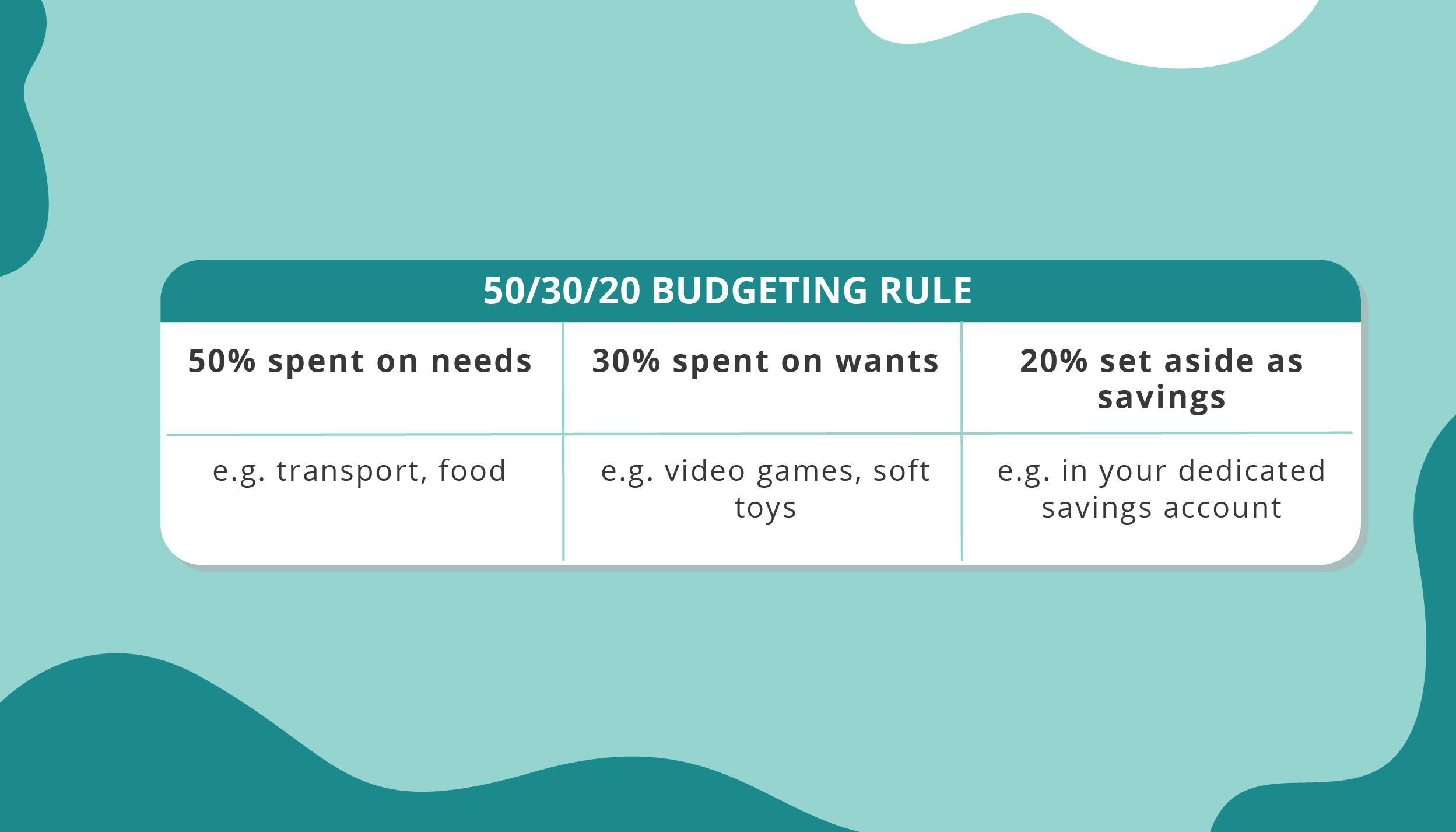 50/30/20 BUDGETING RULE

| 50% spent on needs | 30% spent on wants | 20% set aside as savings |
|---|---|---|
| e.g. transport, food | e.g. video games, soft toys | e.g. in your dedicated savings account |